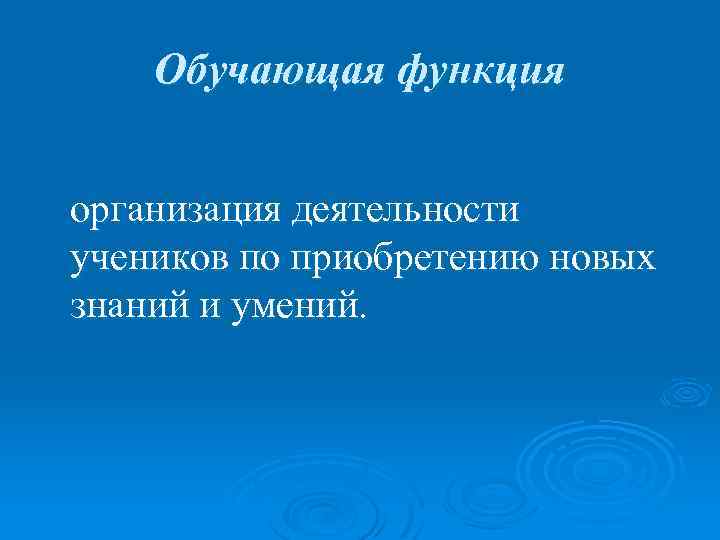 Обучающая функция

организация деятельности учеников по приобретению новых знаний и умений.